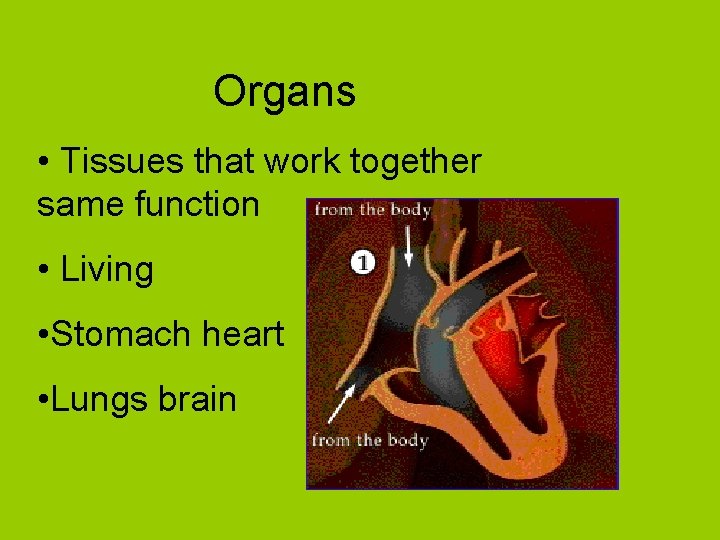 Organs

• Tissues that work together same function

• Living

•Stomach heart

•Lungs brain

from the body

1

from the body